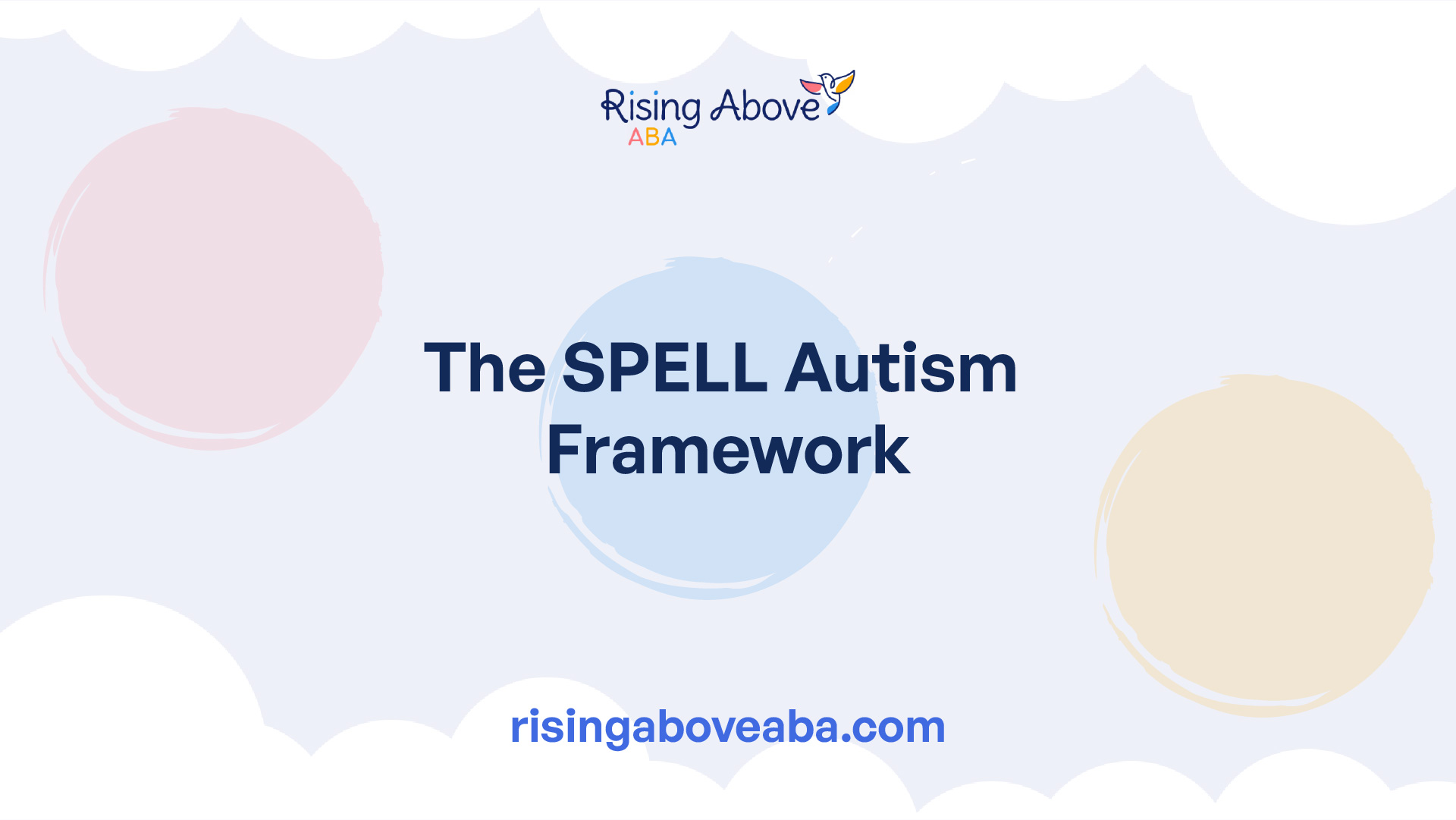 Rising Above
ABA

The SPELL Autism Framework

risingaboveaba.com